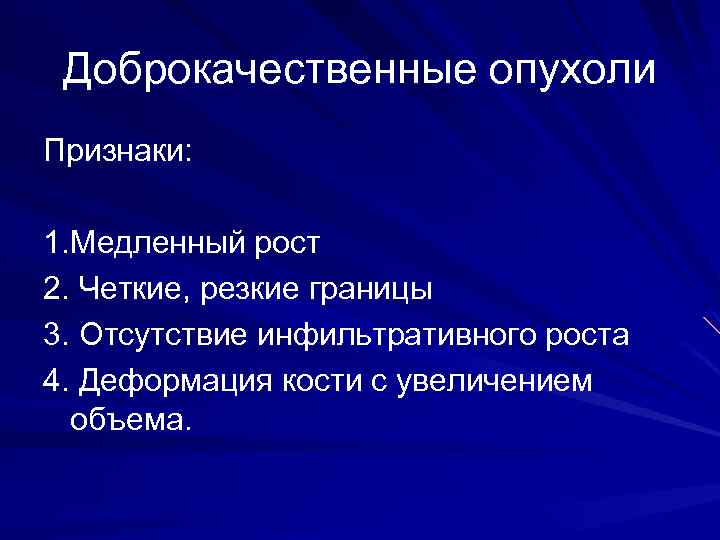 Доброкачественные опухоли

Признаки:

1.Медленный рост
2. Четкие, резкие границы
3. Отсутствие инфильтративного роста
4. Деформация кости с увеличением объема.